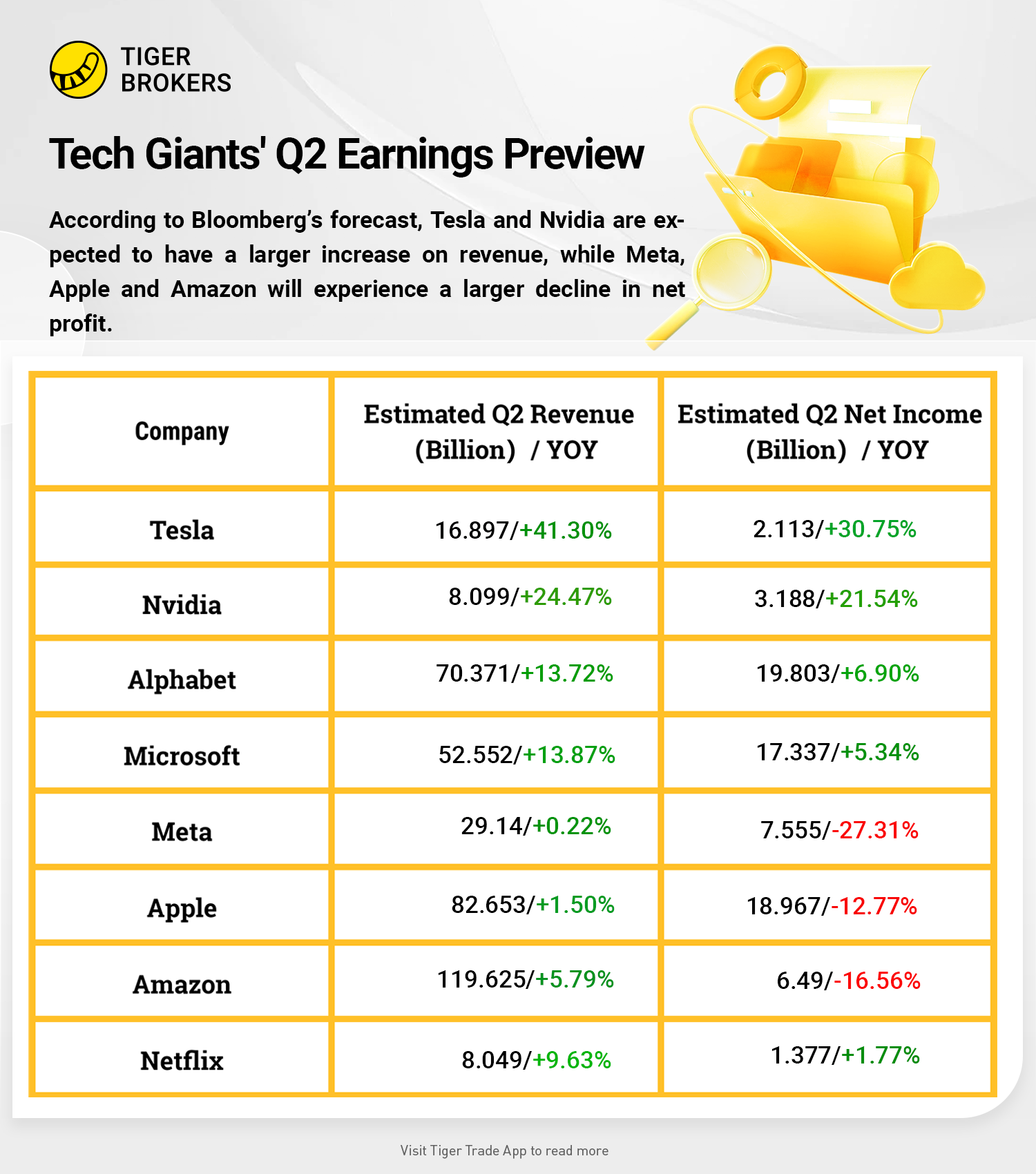 TIGER BROKERS

Tech Giants' Q2 Earnings Preview

According to Bloomberg's forecast, Tesla and Nvidia are expected to have a larger increase on revenue, while Meta, Apple and Amazon will experience a larger decline in net profit.

| Company | Estimated Q2 Revenue (Billion) / YOY | Estimated Q2 Net Income (Billion) / YOY |
|---|---|---|
| Tesla | 16.897/+41.30% | 2.113/+30.75% |
| Nvidia | 8.099/+24.47% | 3.188/+21.54% |
| Alphabet | 70.371/+13.72% | 19.803/+6.90% |
| Microsoft | 52.552/+13.87% | 17.337/+5.34% |
| Meta | 29.14/+0.22% | 7.555/-27.31% |
| Apple | 82.653/+1.50% | 18.967/-12.77% |
| Amazon | 119.625/+5.79% | 6.49/-16.56% |
| Netflix | 8.049/+9.63% | 1.377/+1.77% |

Visit Tiger Trade App to read more